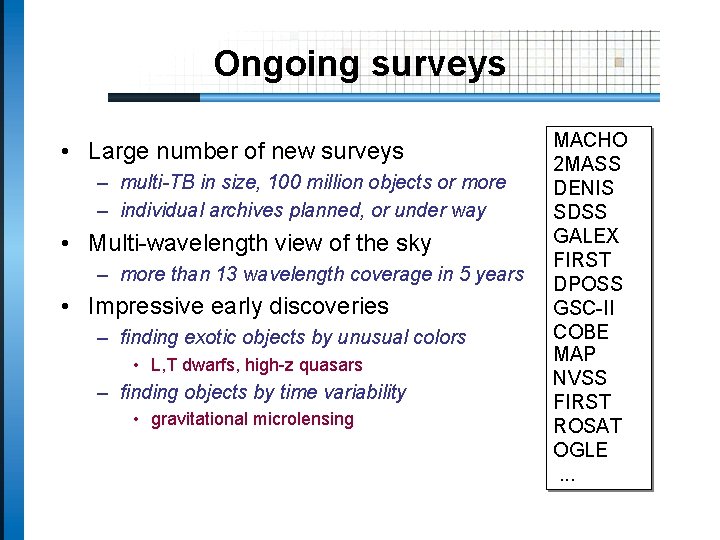 Ongoing surveys

• Large number of new surveys
– multi-TB in size, 100 million objects or more
– individual archives planned, or under way
• Multi-wavelength view of the sky
– more than 13 wavelength coverage in 5 years
• Impressive early discoveries
– finding exotic objects by unusual colors
• L,T dwarfs, high-z quasars
– finding objects by time variability
• gravitational microlensing

MACHO
2MASS
DENIS
SDSS
GALEX
FIRST
DPOSS
GSC-II
COBE
MAP
NVSS
FIRST
ROSAT
OGLE
...